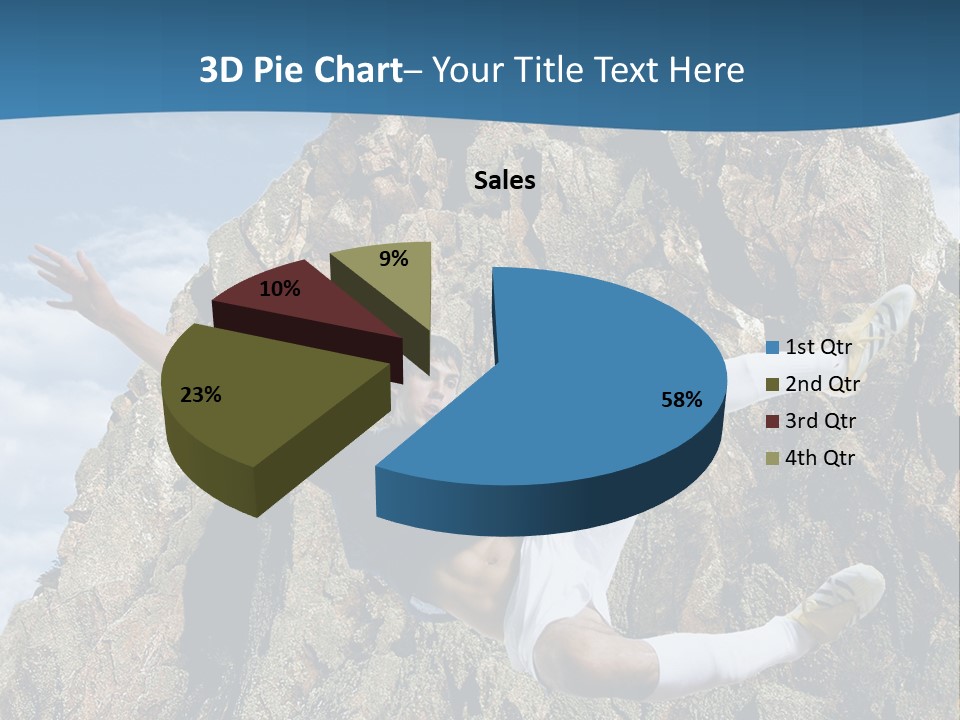 3D Pie Chart– Your Title Text Here

Sales

9%

10%

23%

58%

1st Qtr
2nd Qtr
3rd Qtr
4th Qtr